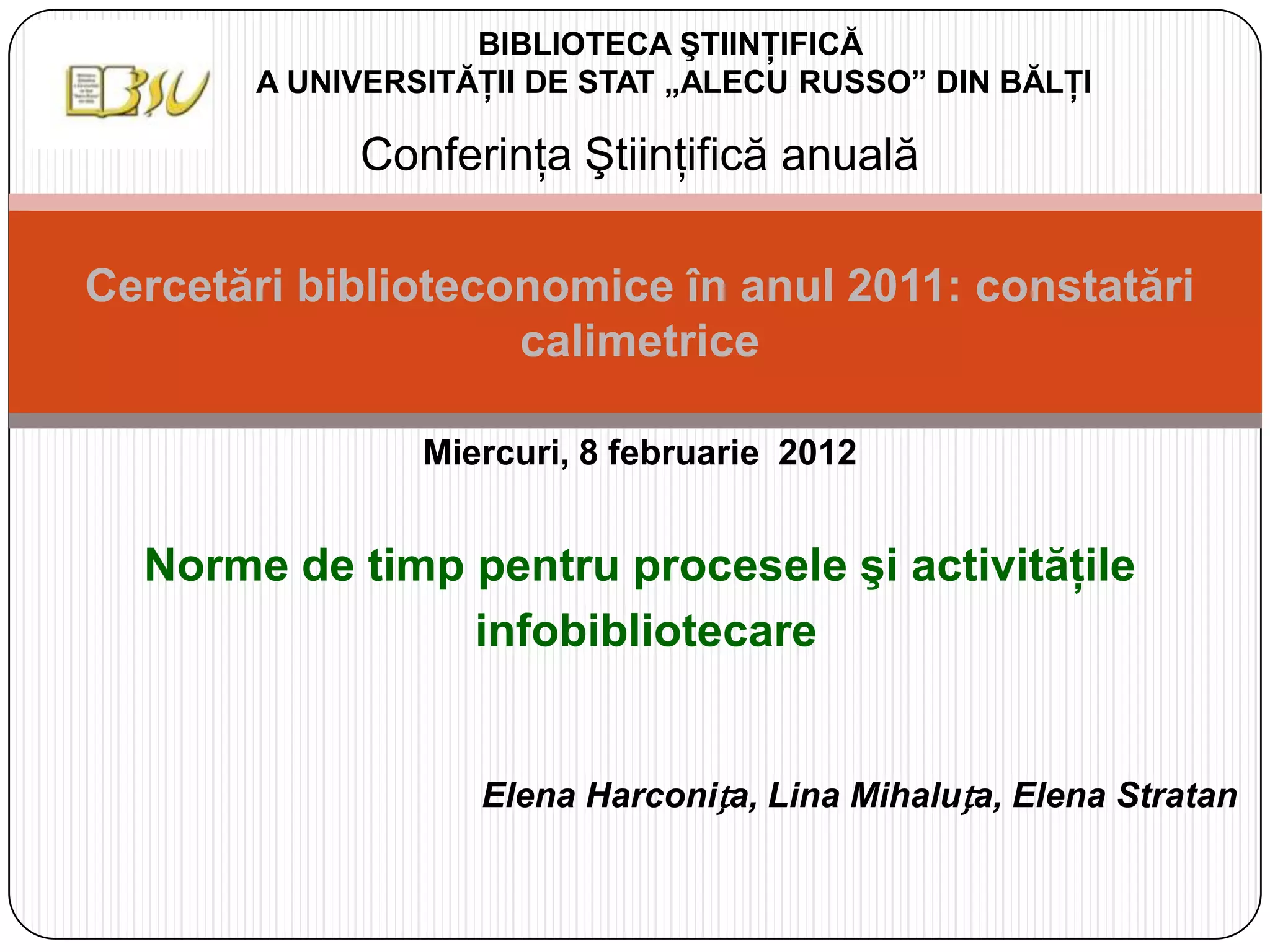 BSU

BIBLIOTECA ŞTIINȚIFICĂ A UNIVERSITĂȚII DE STAT „ALECU RUSSO” DIN BĂLȚI

Conferința Ştiințifică anuală

Cercetări biblioteconomice în anul 2011: constatări calimetrice

Miercuri, 8 februarie 2012

Norme de timp pentru procesele şi activitățile infobibliotecare

Elena Harconiţa, Lina Mihaluţa, Elena Stratan